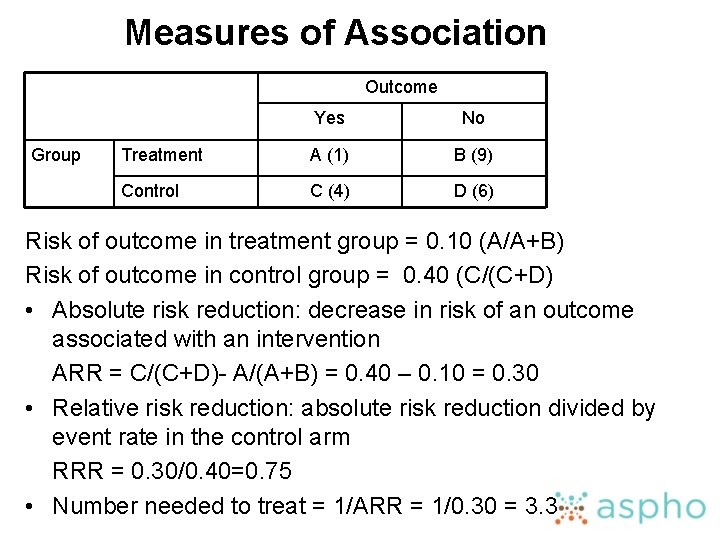 Measures of Association

| | | Outcome | |
|---|---|---|---|
| | | Yes | No |
| Group | Treatment | A (1) | B (9) |
| | Control | C (4) | D (6) |

Risk of outcome in treatment group = 0.10 (A/A+B)

Risk of outcome in control group = 0.40 (C/(C+D)

• Absolute risk reduction: decrease in risk of an outcome associated with an intervention

ARR = C/(C+D)- A/(A+B) = 0.40 – 0.10 = 0.30

• Relative risk reduction: absolute risk reduction divided by event rate in the control arm

RRR = 0.30/0.40=0.75

• Number needed to treat = 1/ARR = 1/0.30 = 3.3

aspho